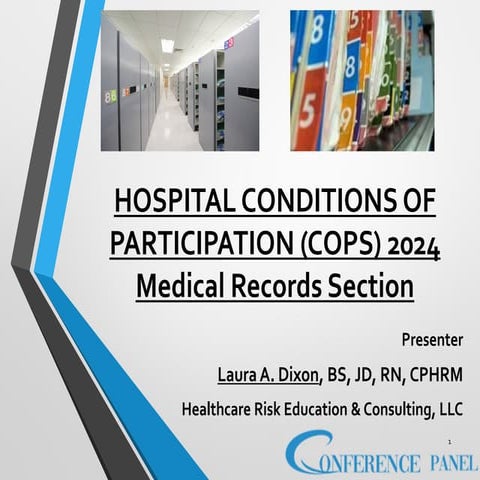 HOSPITAL CONDITIONS OF PARTICIPATION (COPS) 2024 Medical Records Section

Presenter

Laura A. Dixon, BS, JD, RN, CPHRM

Healthcare Risk Education & Consulting, LLC

1

CONFERENCE PANEL